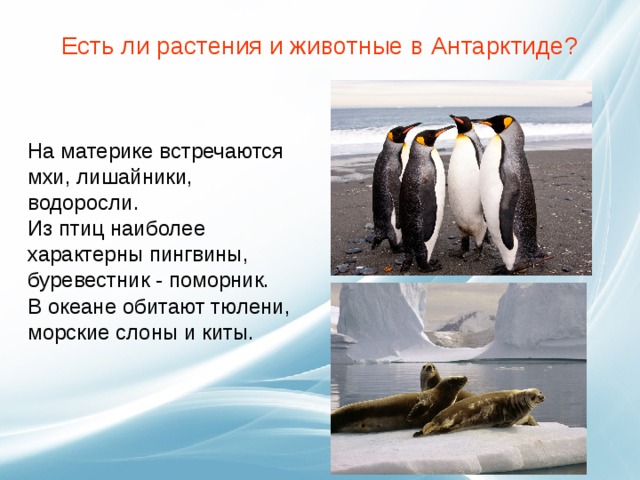 Есть ли растения и животные в Антарктиде?

На материке встречаются мхи, лишайники, водоросли.
Из птиц наиболее характерны пингвины, буревестник - поморник.
В океане обитают тюлени, морские слоны и киты.